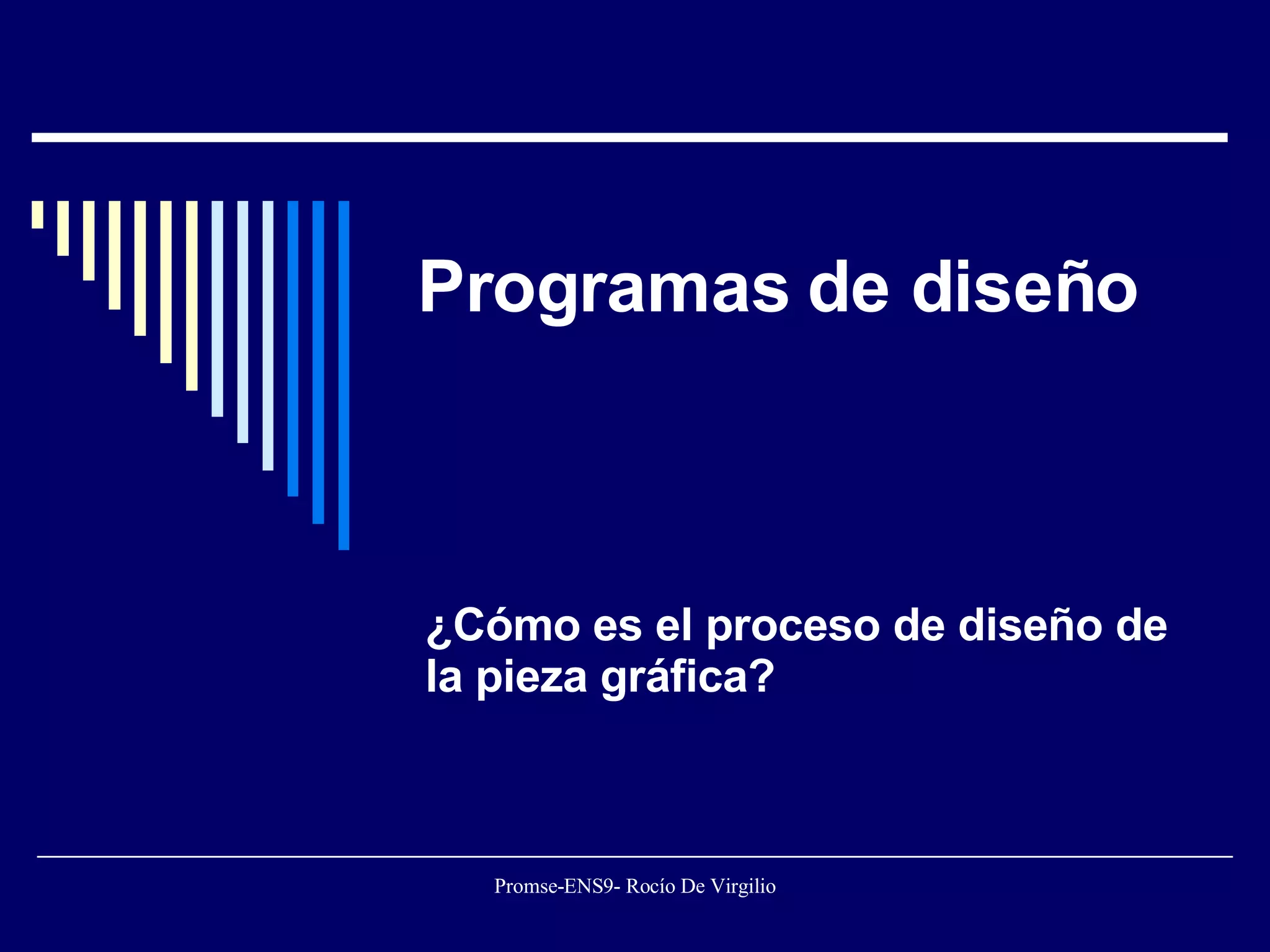 Programas de diseño

¿Cómo es el proceso de diseño de la pieza gráfica?

Promse-ENS9- Rocío De Virgilio